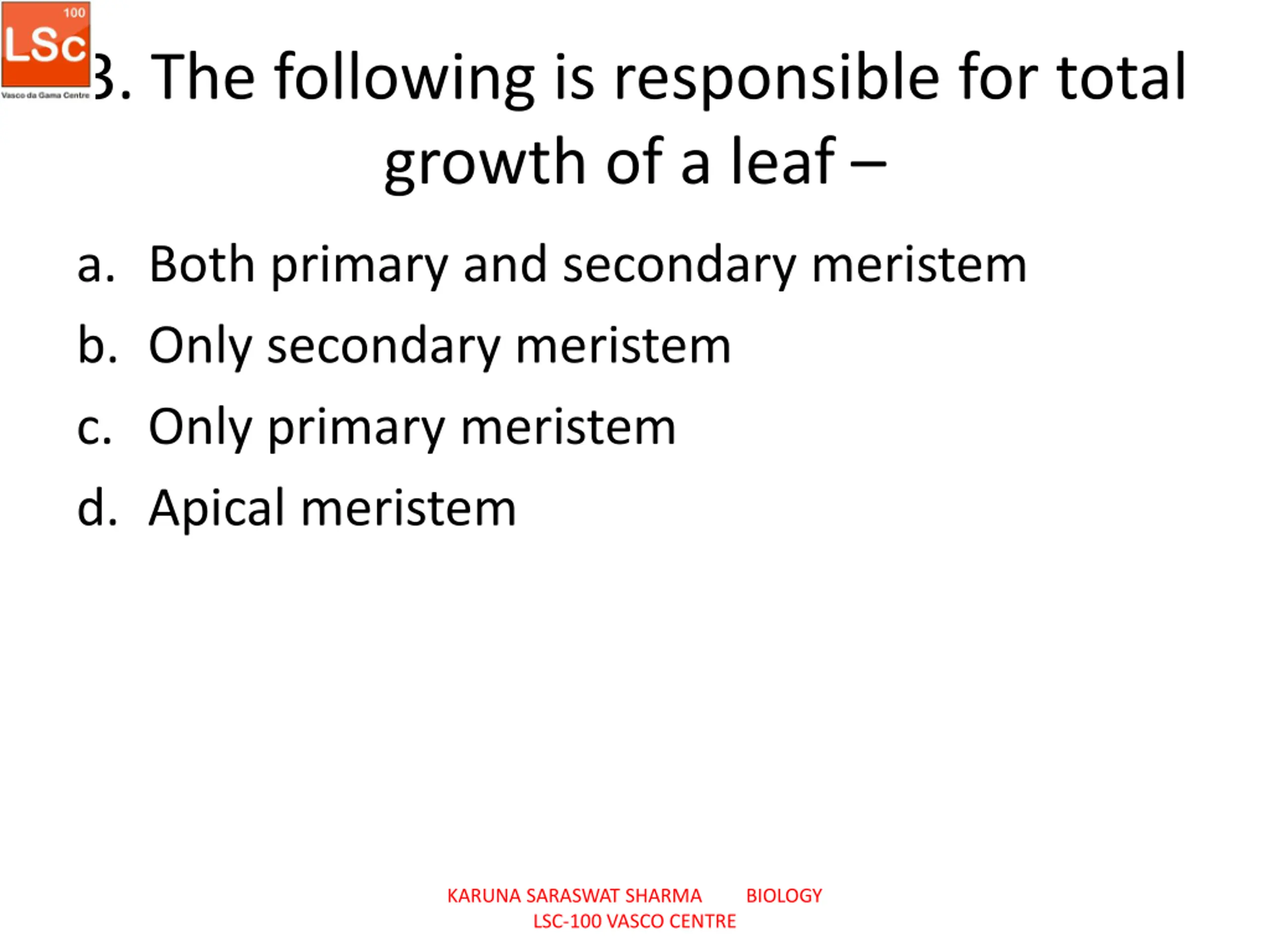 100
LSc
Vasco da Gama Centre

3. The following is responsible for total growth of a leaf –

a. Both primary and secondary meristem
b. Only secondary meristem
c. Only primary meristem
d. Apical meristem

KARUNA SARASWAT SHARMA BIOLOGY
LSC-100 VASCO CENTRE